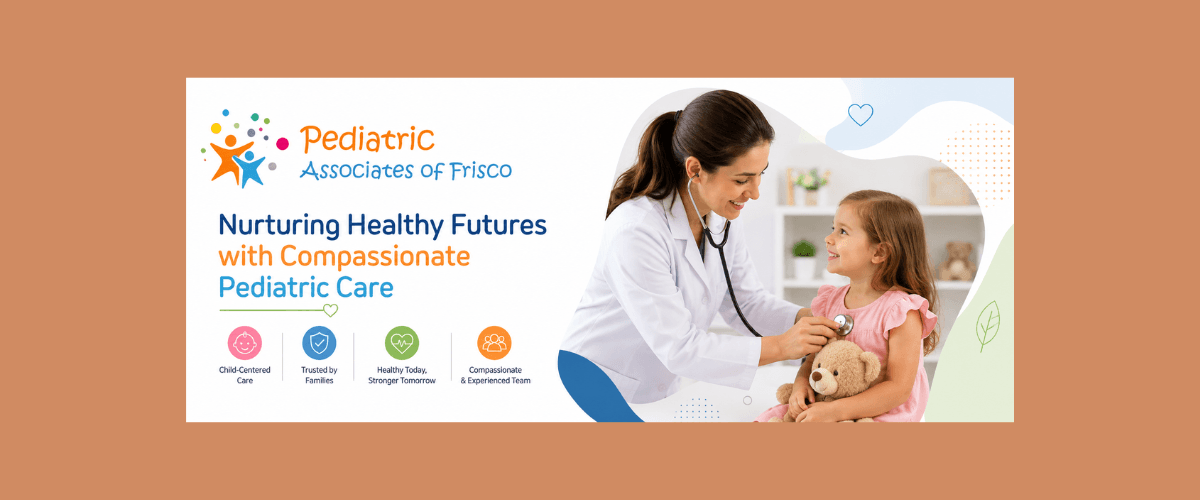 Pediatric
Associates of Frisco

Nurturing Healthy Futures
with Compassionate
Pediatric Care

Child-Centered
Care

Trusted by
Families

Healthy Today,
Stronger Tomorrow

Compassionate
& Experienced Team